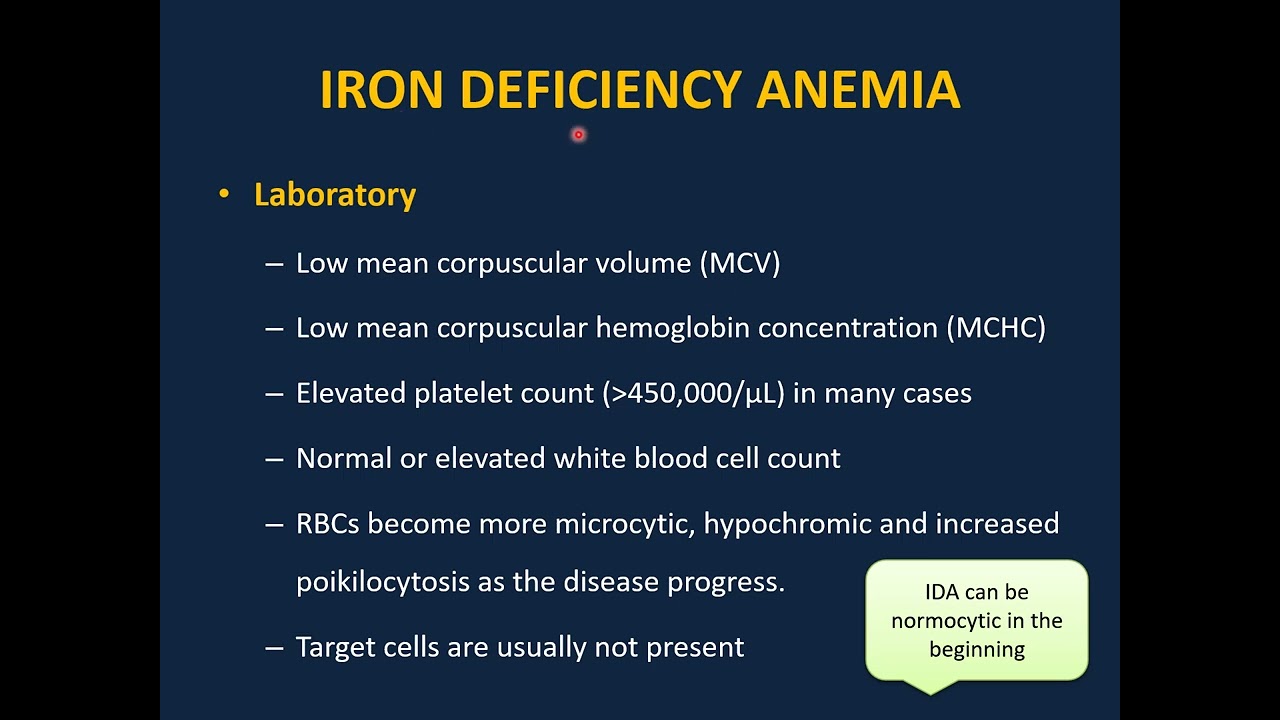 IRON DEFICIENCY ANEMIA

• Laboratory

– Low mean corpuscular volume (MCV)

– Low mean corpuscular hemoglobin concentration (MCHC)

– Elevated platelet count (>450,000/µL) in many cases

– Normal or elevated white blood cell count

– RBCs become more microcytic, hypochromic and increased poikilocytosis as the disease progress.

– Target cells are usually not present

IDA can be normocytic in the beginning